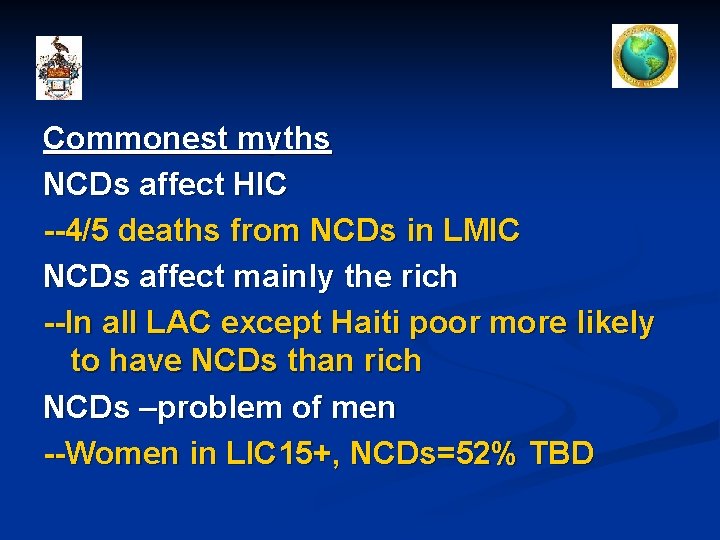 Commonest myths

NCDs affect HIC

--4/5 deaths from NCDs in LMIC

NCDs affect mainly the rich

--In all LAC except Haiti poor more likely to have NCDs than rich

NCDs –problem of men

--Women in LIC15+, NCDs=52% TBD